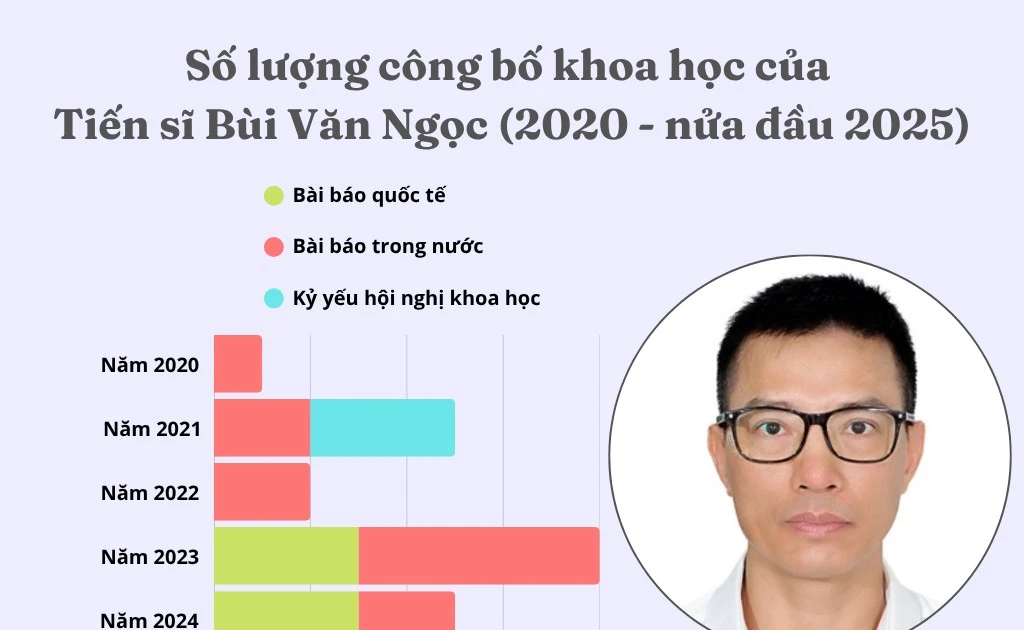 Số lượng công bố khoa học của Tiến sĩ Bùi Văn Ngọc (2020 - nửa đầu 2025)

Bài báo quốc tế

Bài báo trong nước

Kỷ yếu hội nghị khoa học

Năm 2020

Năm 2021

Năm 2022

Năm 2023

Năm 2024